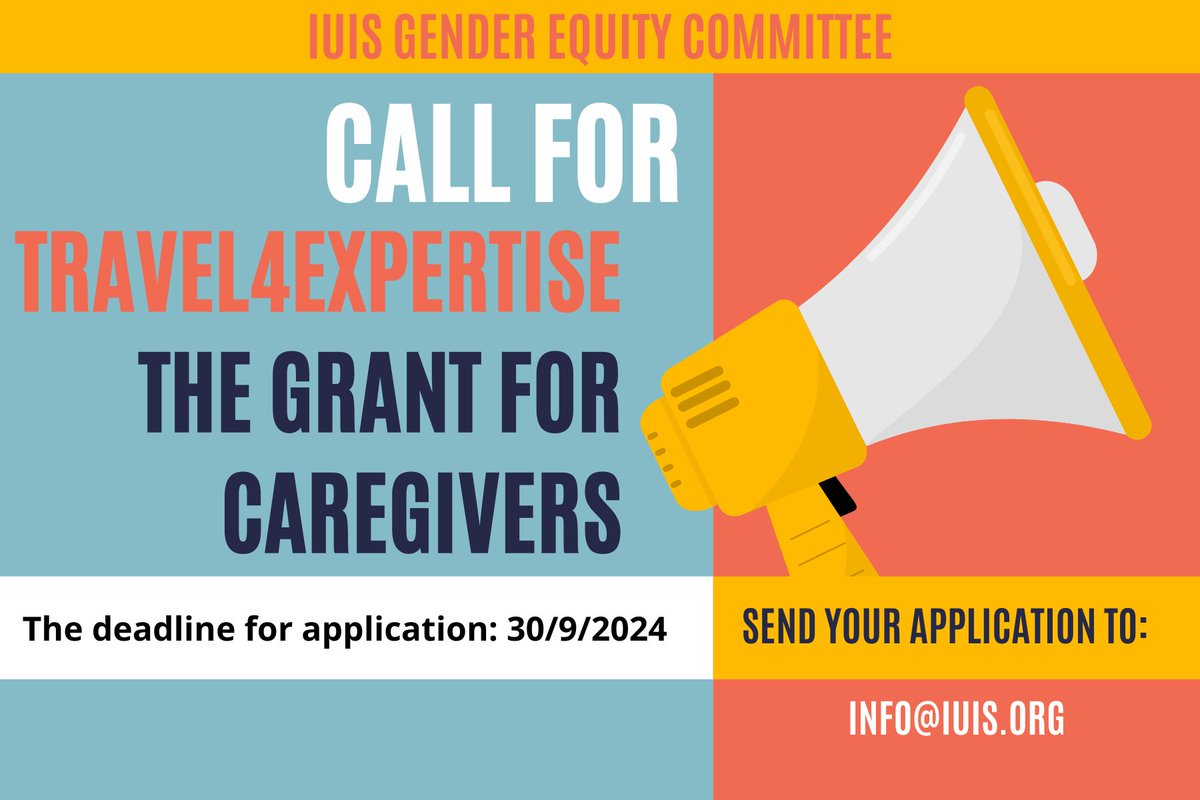 IUIS GENDER EQUITY COMMITTEE

CALL FOR

TRAVEL4EXPERTISE

THE GRANT FOR CAREGIVERS

The deadline for application: 30/9/2024

SEND YOUR APPLICATION TO:

INFO@IUIS.ORG